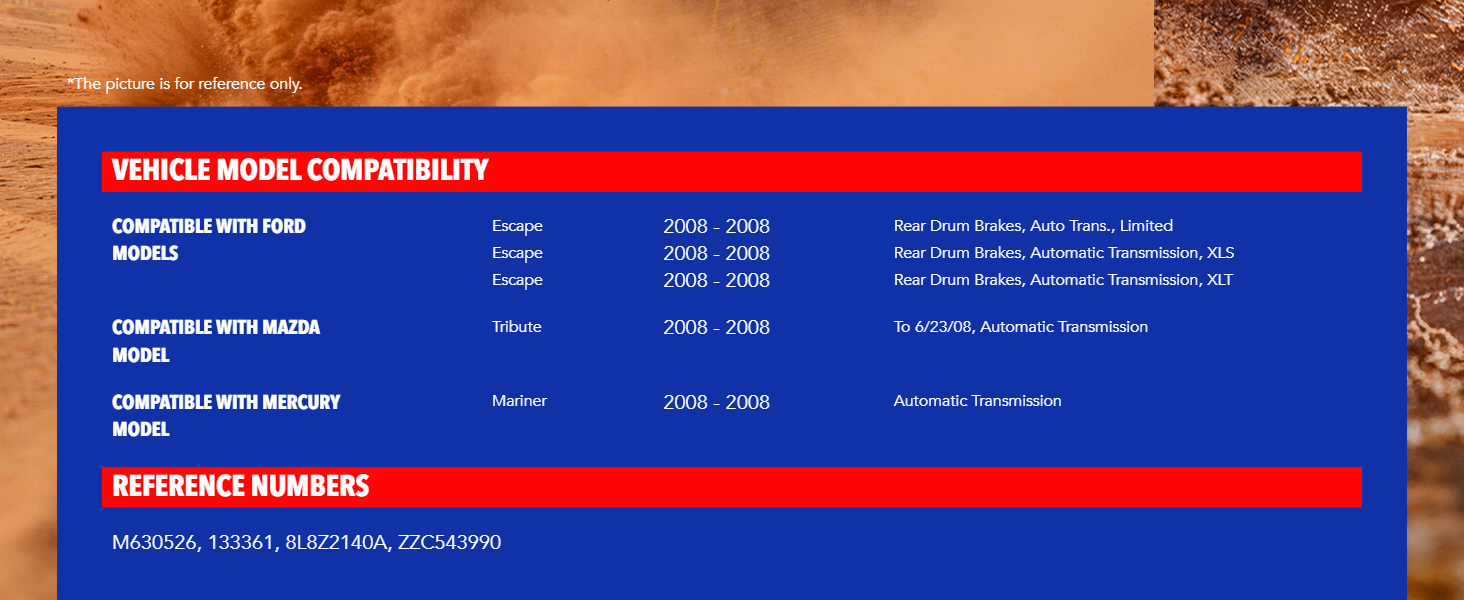 *The picture is for reference only.

VEHICLE MODEL COMPATIBILITY

| COMPATIBLE WITH FORD MODELS | Escape | 2008 - 2008 | Rear Drum Brakes, Auto Trans., Limited |
|---|---|---|---|
| | Escape | 2008 - 2008 | Rear Drum Brakes, Automatic Transmission, XLS |
| | Escape | 2008 - 2008 | Rear Drum Brakes, Automatic Transmission, XLT |
| COMPATIBLE WITH MAZDA MODEL | Tribute | 2008 - 2008 | To 6/23/08, Automatic Transmission |
| COMPATIBLE WITH MERCURY MODEL | Mariner | 2008 - 2008 | Automatic Transmission |

REFERENCE NUMBERS

M630526, 133361, 8L8Z2140A, ZZC543990